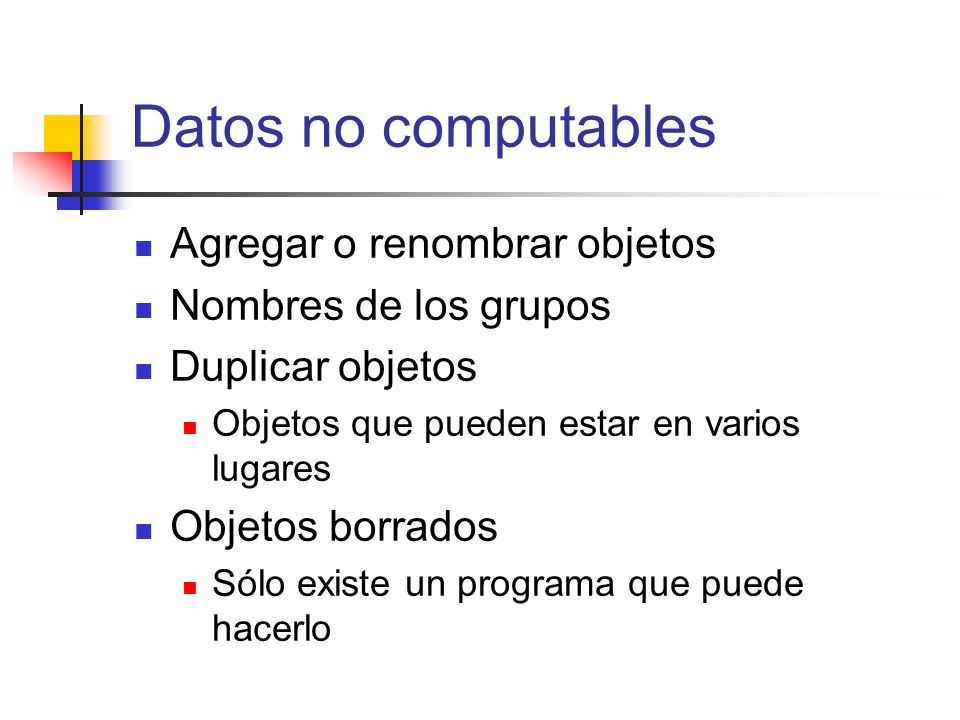 Datos no computables

- Agregar o renombrar objetos
- Nombres de los grupos
- Duplicar objetos
  - Objetos que pueden estar en varios lugares
- Objetos borrados
  - Sólo existe un programa que puede hacerlo